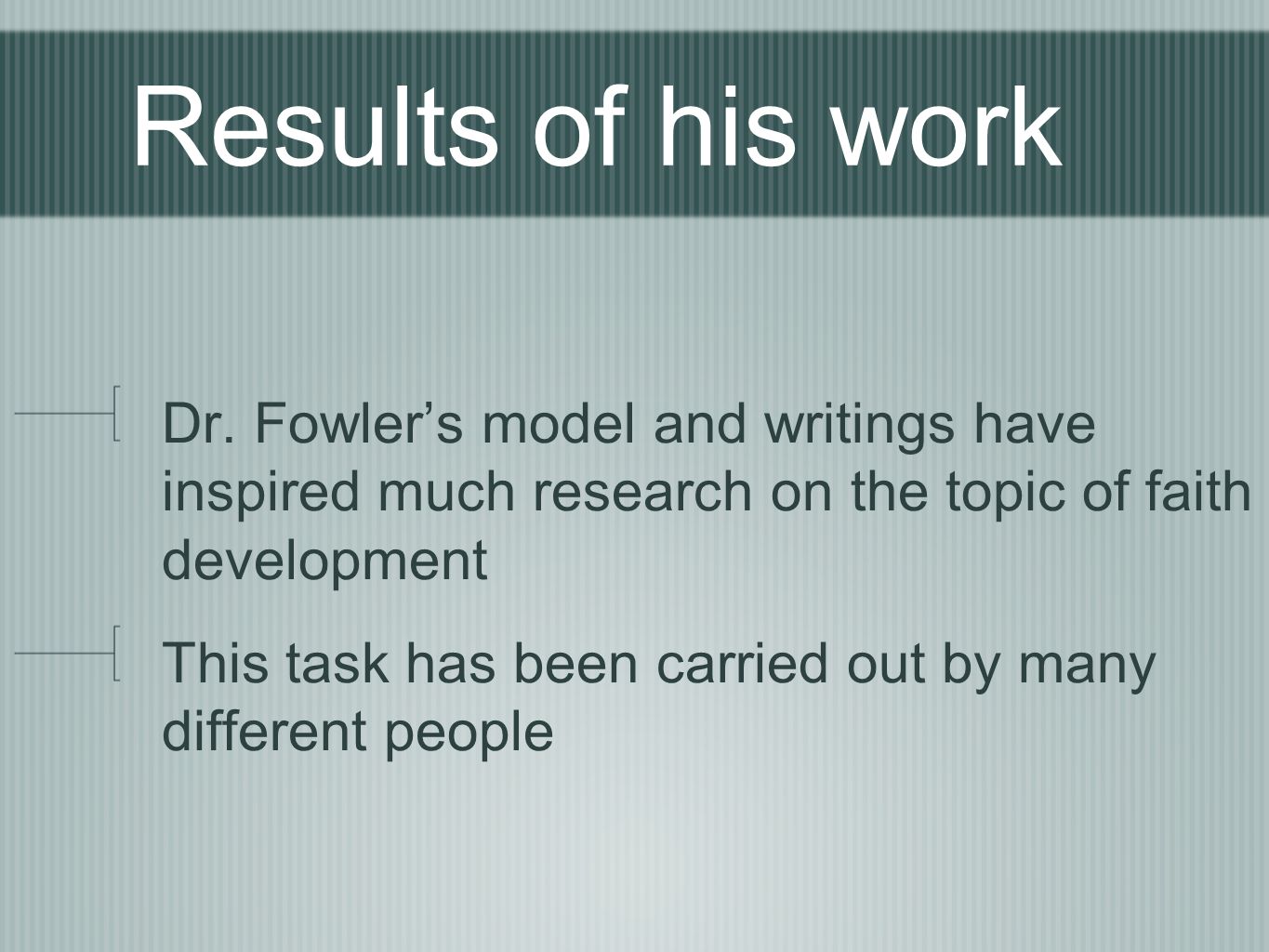 Results of his work

Dr. Fowler’s model and writings have inspired much research on the topic of faith development

This task has been carried out by many different people